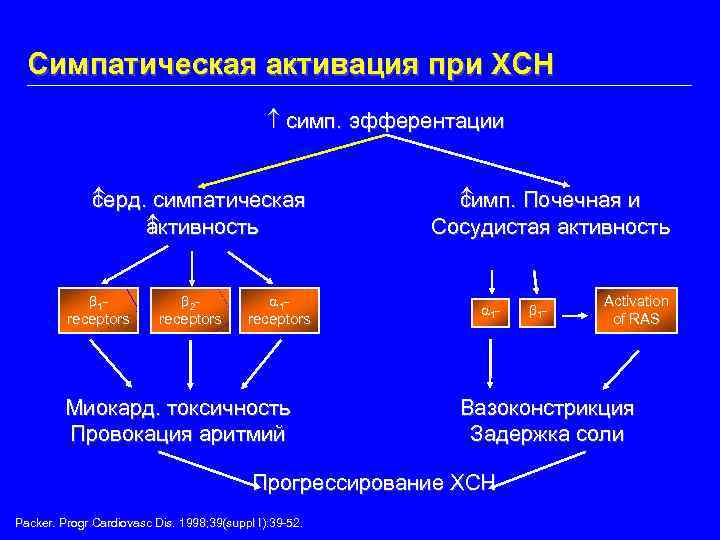 Симпатическая активация при ХСН

↑ симп. эфферентации

↑серд. симпатическая ↑активность

↑симп. Почечная и Сосудистая активность

$\beta_1$-receptors

$\beta_2$-receptors

$\alpha_1$-receptors

$\alpha_1$-

$\beta_1$-

Activation of RAS

Миокард. токсичность
Провокация аритмий

Вазоконстрикция
Задержка соли

Прогрессирование ХСН

Packer. Progr Cardiovasc Dis. 1998;39(suppl I):39-52.